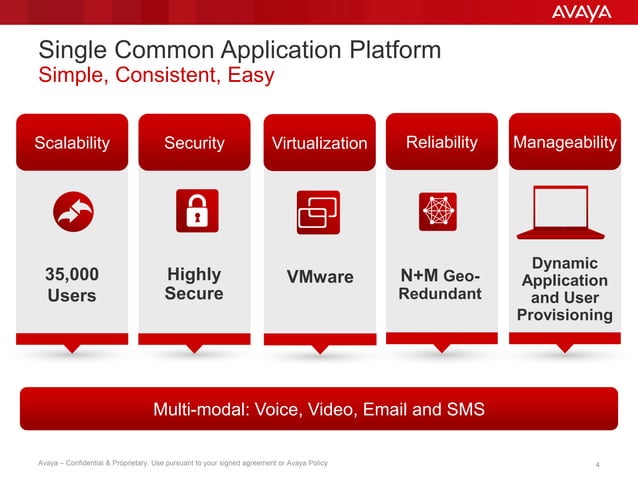 AVAYA

Single Common Application Platform
Simple, Consistent, Easy

Scalability

35,000 Users

Security

Highly Secure

Virtualization

VMware

Reliability

N+M Geo-Redundant

Manageability

Dynamic Application and User Provisioning

Multi-modal: Voice, Video, Email and SMS

Avaya – Confidential & Proprietary. Use pursuant to your signed agreement or Avaya Policy

4